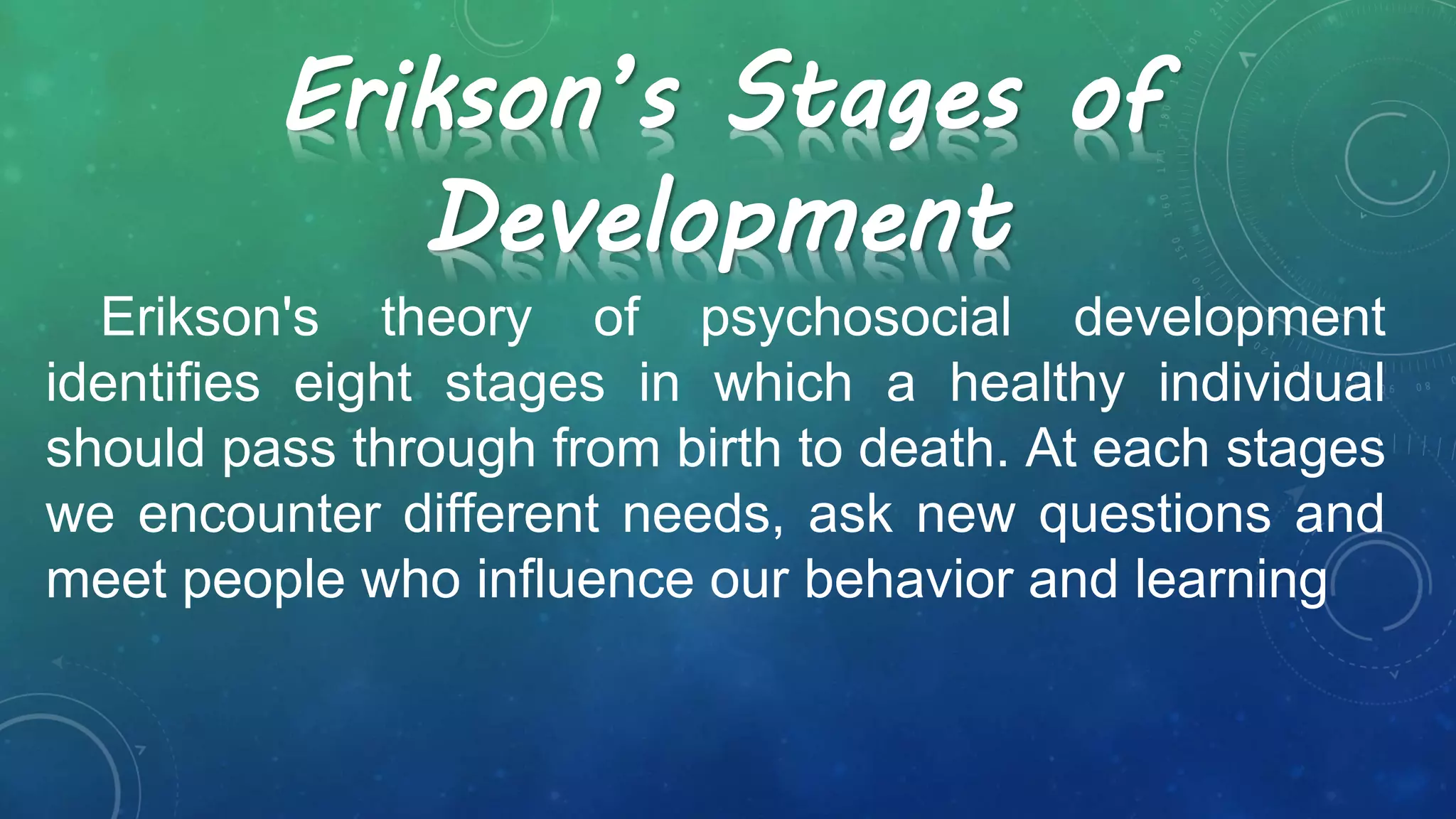 Erikson's Stages of Development

Erikson's theory of psychosocial development identifies eight stages in which a healthy individual should pass through from birth to death. At each stages we encounter different needs, ask new questions and meet people who influence our behavior and learning